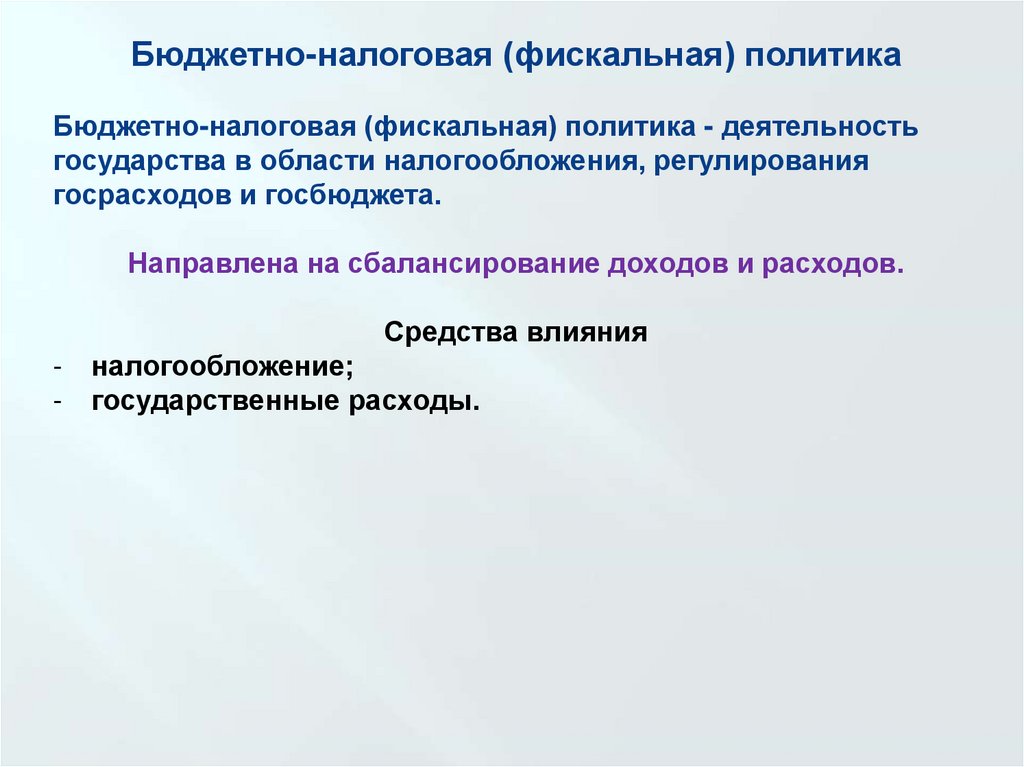 Бюджетно-налоговая (фискальная) политика

Бюджетно-налоговая (фискальная) политика - деятельность государства в области налогообложения, регулирования госрасходов и госбюджета.

Направлена на сбалансирование доходов и расходов.

Средства влияния
- налогообложение;
- государственные расходы.